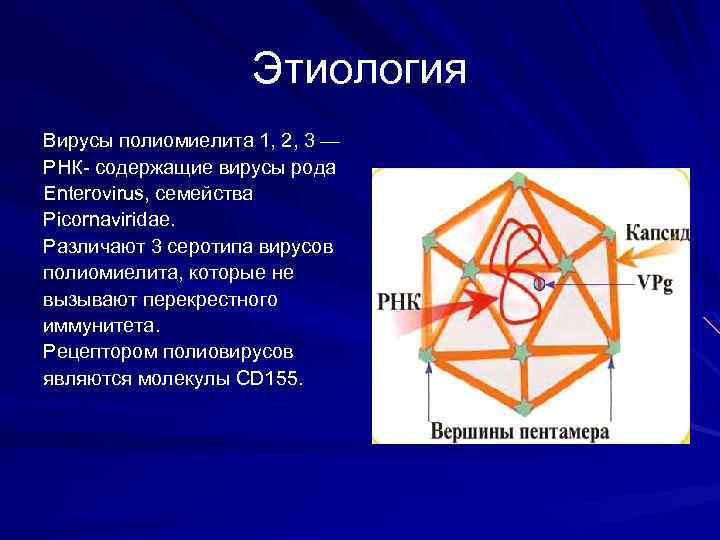 Этиология

Вирусы полиомиелита 1, 2, 3 — РНК- содержащие вирусы рода Enterovirus, семейства Picornaviridae.
Различают 3 серотипа вирусов полиомиелита, которые не вызывают перекрестного иммунитета.
Рецептором полиовирусов являются молекулы CD155.

Капсид
VPg
РНК
Вершины пентамера